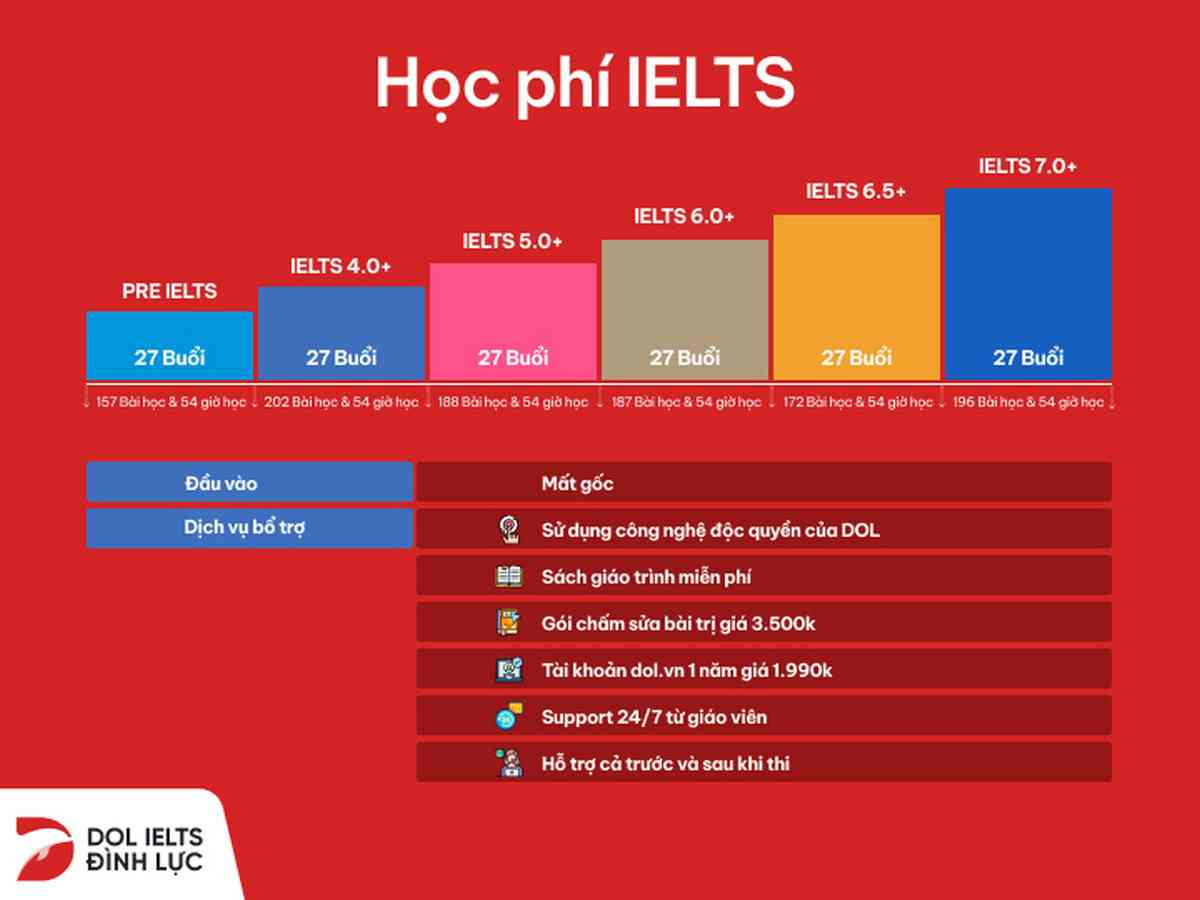 Học phí IELTS

PRE IELTS
27 Buổi
157 Bài học & 54 giờ học

IELTS 4.0+
27 Buổi
202 Bài học & 54 giờ học

IELTS 5.0+
27 Buổi
188 Bài học & 54 giờ học

IELTS 6.0+
27 Buổi
187 Bài học & 54 giờ học

IELTS 6.5+
27 Buổi
172 Bài học & 54 giờ học

IELTS 7.0+
27 Buổi
196 Bài học & 54 giờ học

Đầu vào
Mất gốc

Dịch vụ bổ trợ
Sử dụng công nghệ độc quyền của DOL
Sách giáo trình miễn phí
Gói chấm sửa bài trị giá 3.500k
Tài khoản dol.vn 1 năm giá 1.990k
Support 24/7 từ giáo viên
Hỗ trợ cả trước và sau khi thi

DOL IELTS
ĐÌNH LỰC